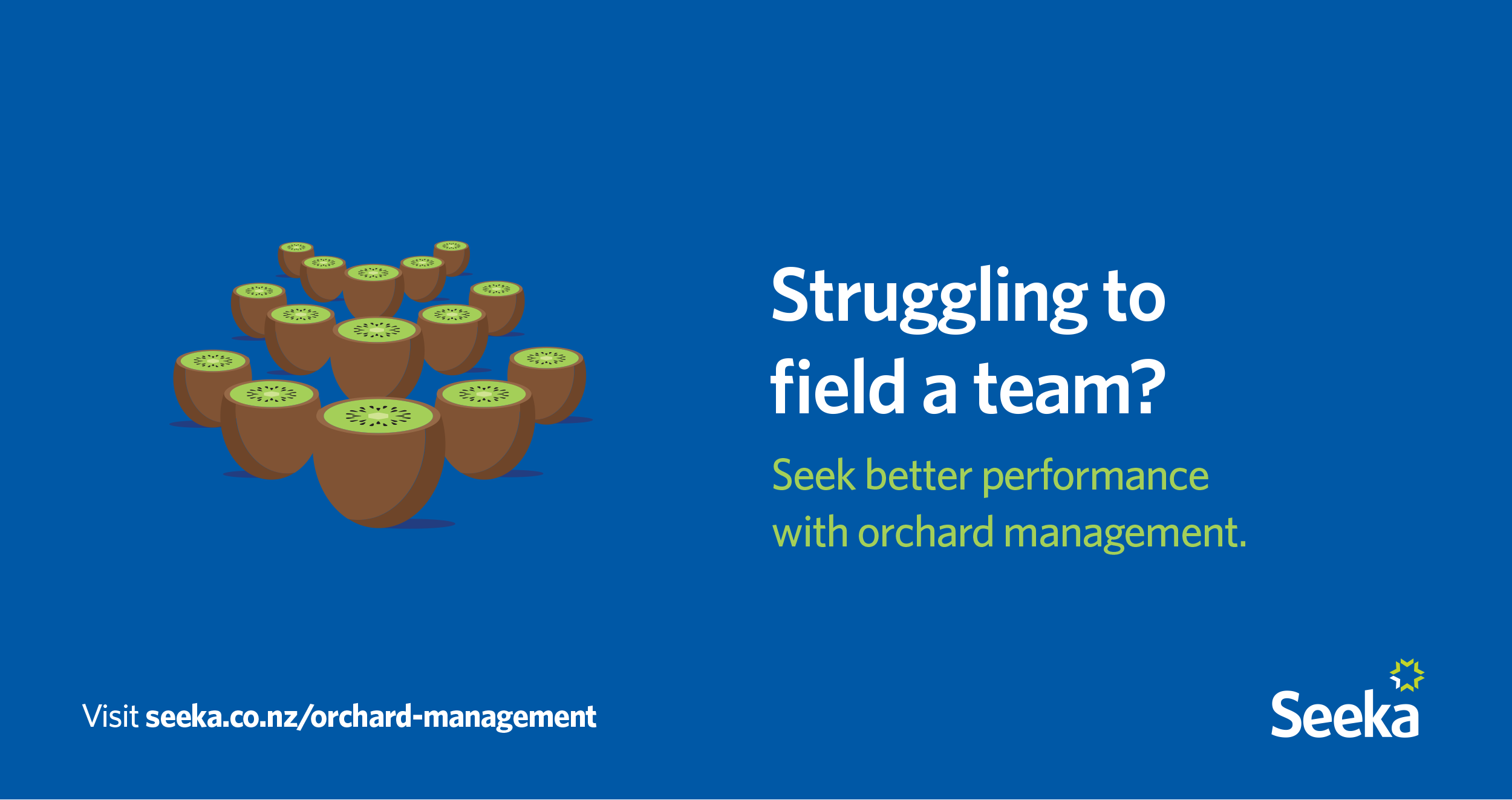 Struggling to field a team?

Seek better performance with orchard management.

Visit seeka.co.nz/orchard-management

Seeka